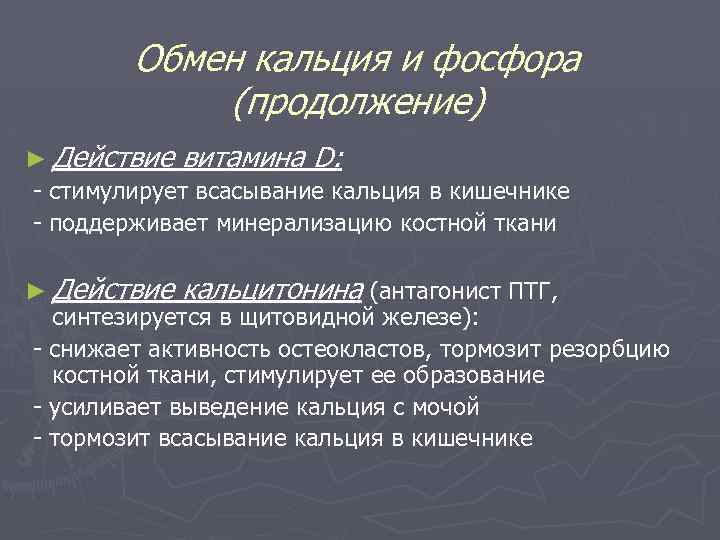 Обмен кальция и фосфора (продолжение)

► Действие витамина D:
- стимулирует всасывание кальция в кишечнике
- поддерживает минерализацию костной ткани

► Действие кальцитонина (антагонист ПТГ, синтезируется в щитовидной железе):
- снижает активность остеокластов, тормозит резорбцию костной ткани, стимулирует ее образование
- усиливает выведение кальция с мочой
- тормозит всасывание кальция в кишечнике